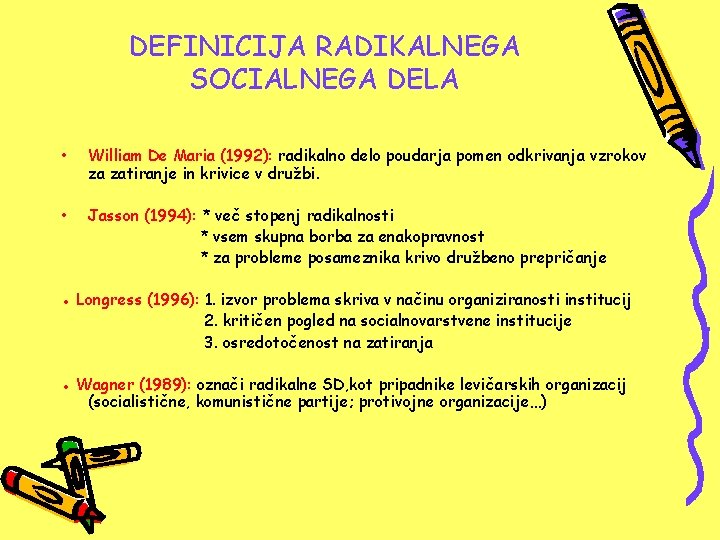 DEFINICIJA RADIKALNEGA SOCIALNEGA DELA

• William De Maria (1992): radikalno delo poudarja pomen odkrivanja vzrokov za zatiranje in krivice v družbi.

• Jasson (1994): * več stopenj radikalnosti
* vsem skupna borba za enakopravnost
* za probleme posameznika krivo družbeno prepričanje

• Longress (1996): 1. izvor problema skriva v načinu organiziranosti institucij
2. kritičen pogled na socialnovarstvene institucije
3. osredotočenost na zatiranja

• Wagner (1989): označi radikalne SD,kot pripadnike levičarskih organizacij (socialistične, komunistične partije; protivojne organizacije...)